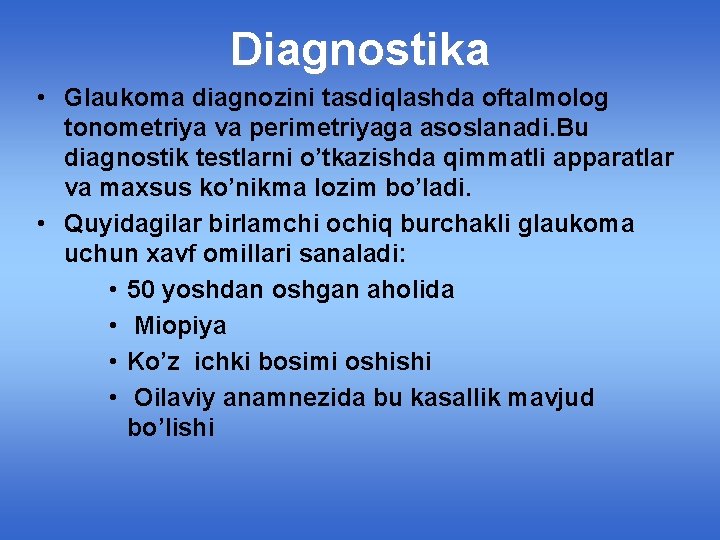 Diagnostika

• Glaukoma diagnozini tasdiqlashda oftalmolog tonometriya va perimetriyaga asoslanadi.Bu diagnostik testlarni o’tkazishda qimmatli apparatlar va maxsus ko’nikma lozim bo’ladi.

• Quyidagilar birlamchi ochiq burchakli glaukoma uchun xavf omillari sanaladi:

• 50 yoshdan oshgan aholida

• Miopiya

• Ko’z ichki bosimi oshishi

• Oilaviy anamnezida bu kasallik mavjud bo’lishi